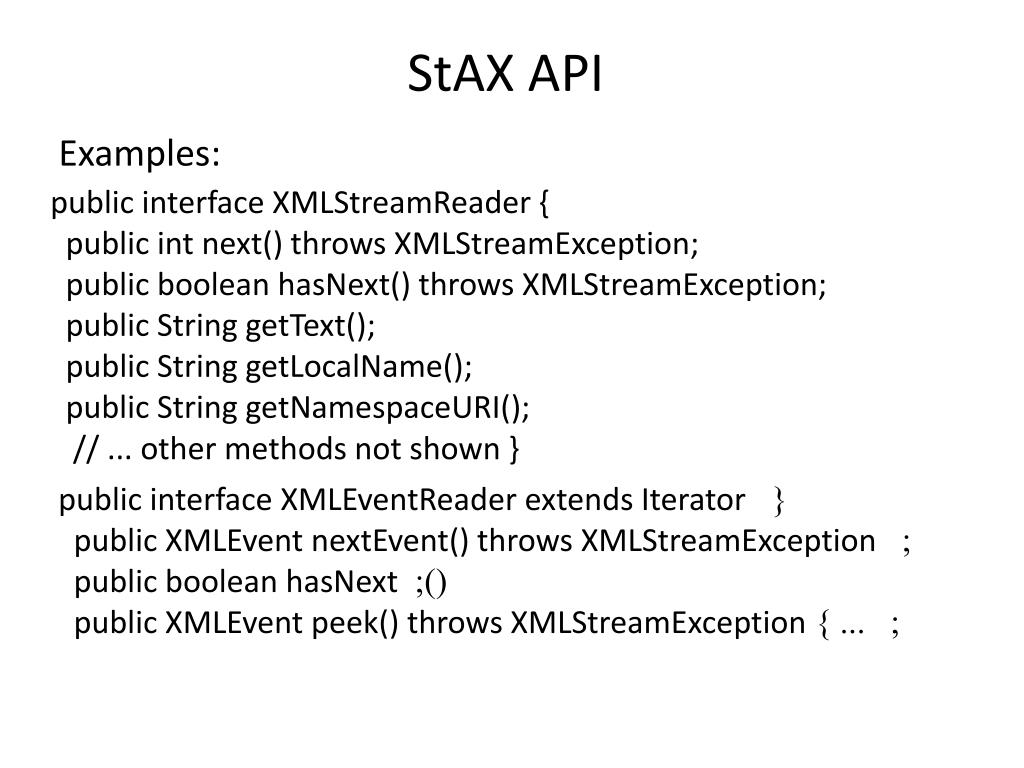 StAX API

Examples:

public interface XMLStreamReader {
public int next() throws XMLStreamException;
public boolean hasNext() throws XMLStreamException;
public String getText();
public String getLocalName();
public String getNamespaceURI();
// ... other methods not shown }

public interface XMLEventReader extends Iterator }
public XMLEvent nextEvent() throws XMLStreamException ;
public boolean hasNext ;()
public XMLEvent peek() throws XMLStreamException { ... ;